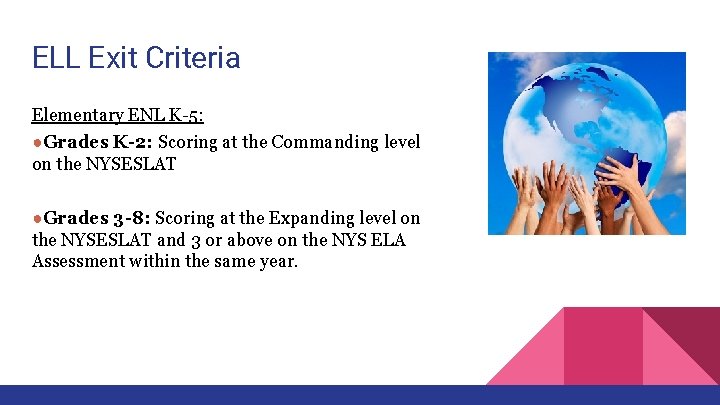 ELL Exit Criteria

Elementary ENL K-5:

●Grades K-2: Scoring at the Commanding level on the NYSESLAT

●Grades 3-8: Scoring at the Expanding level on the NYSESLAT and 3 or above on the NYS ELA Assessment within the same year.